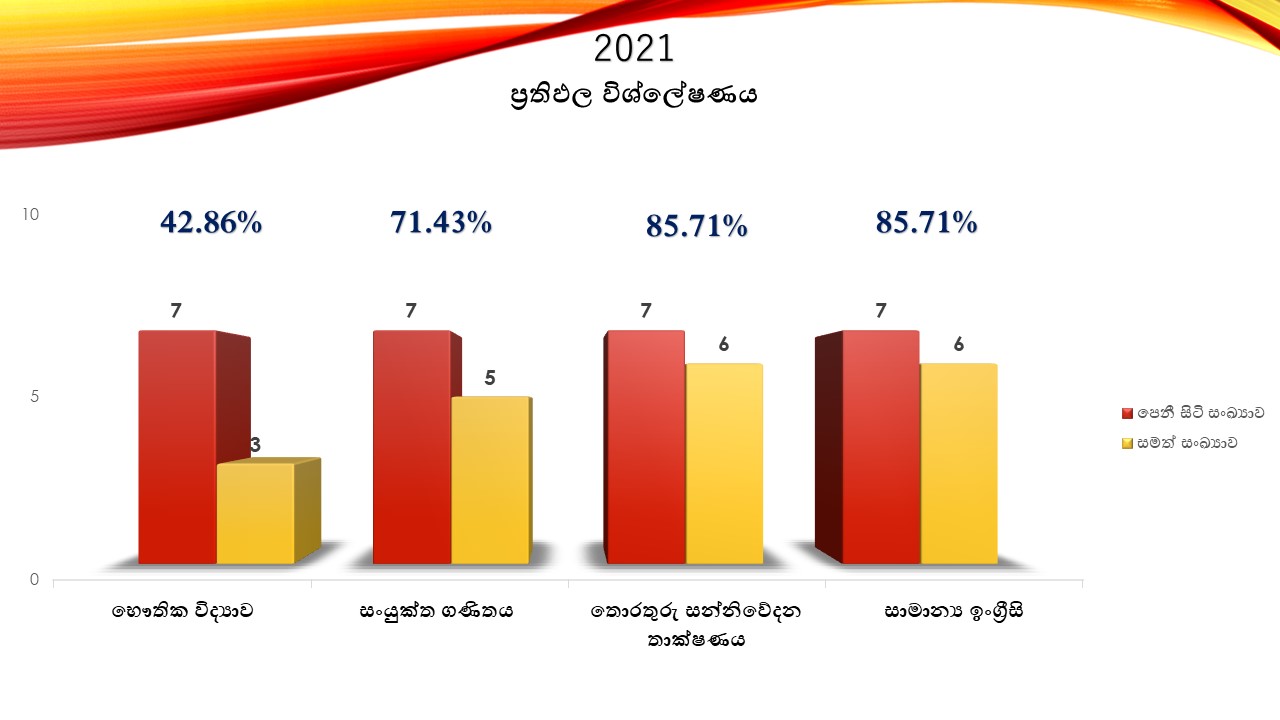 2021
ප්‍රතිඵල විශ්ලේෂණය

10
5
0

42.86%
71.43%
85.71%
85.71%

7
3
7
5
7
6
7
6

භෞතික විද්‍යාව
සංයුක්ත ගණිතය
තොරතුරු සන්නිවේදන තාක්ෂණය
සාමාන්‍ය ඉංග්‍රීසි

පෙනී සිටි සංඛ්‍යාව
සමත් සංඛ්‍යාව